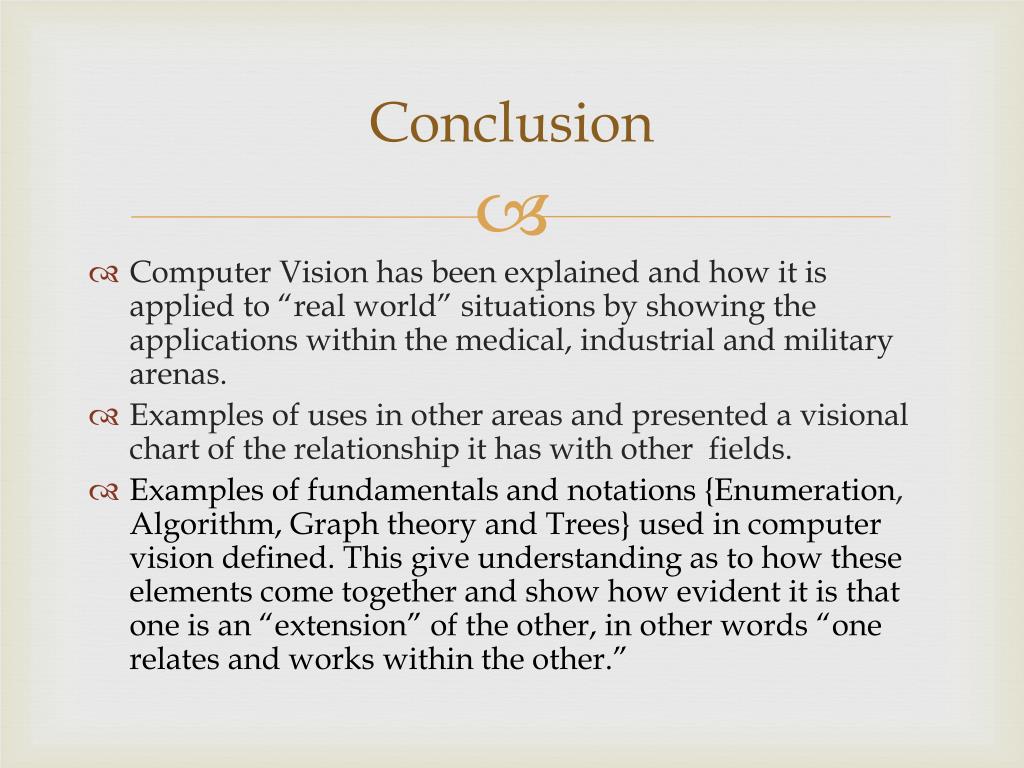 Conclusion

Computer Vision has been explained and how it is applied to “real world” situations by showing the applications within the medical, industrial and military arenas.

Examples of uses in other areas and presented a visional chart of the relationship it has with other fields.

Examples of fundamentals and notations {Enumeration, Algorithm, Graph theory and Trees} used in computer vision defined. This give understanding as to how these elements come together and show how evident it is that one is an “extension” of the other, in other words “one relates and works within the other.”